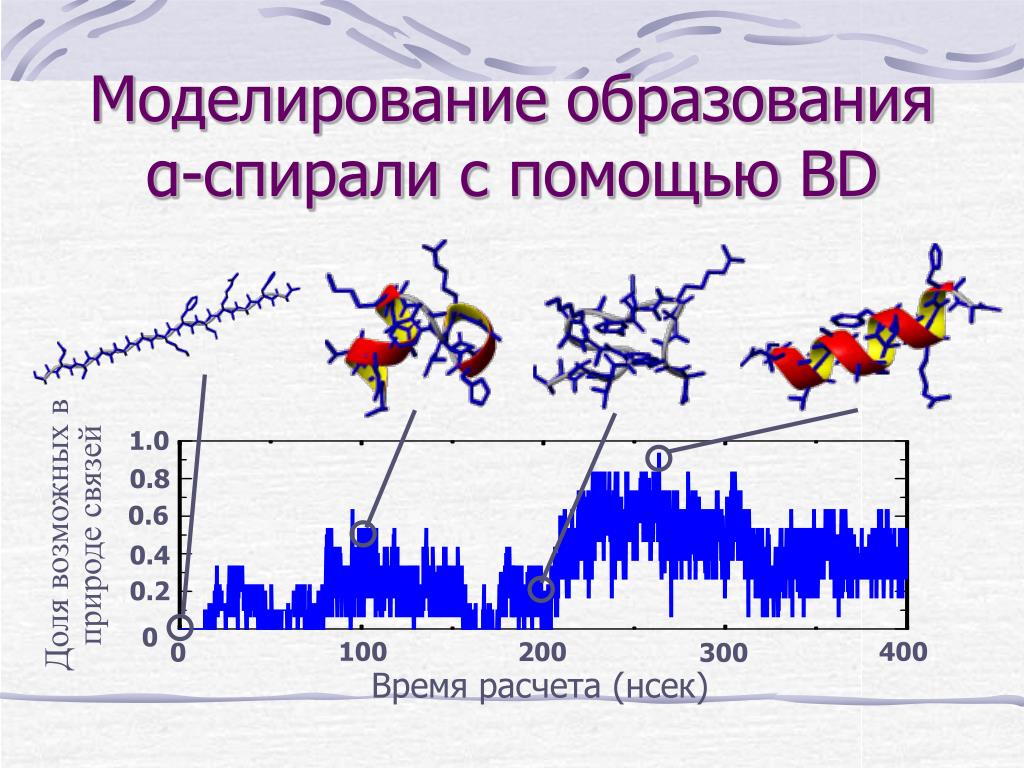 Моделирование образования α-спирали с помощью BD

Доля возможных в природе связей

1.0
0.8
0.6
0.4
0.2
0

0
100
200
300
400

Время расчета (нсек)